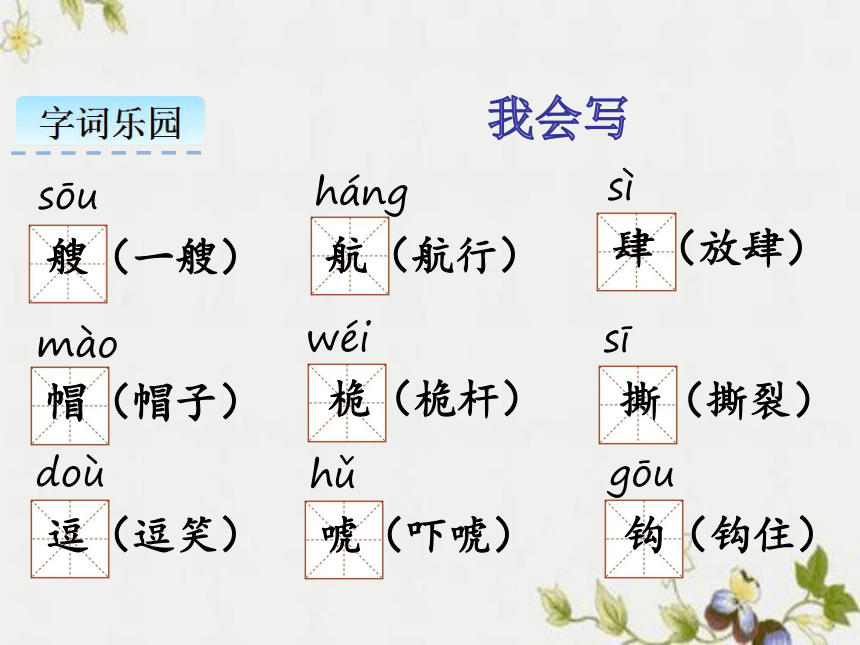 字词乐园

我会写

sōu
艘（一艘）

háng
航（航行）

sì
肆（放肆）

mào
帽（帽子）

wéi
桅（桅杆）

sī
撕（撕裂）

dòu
逗（逗笑）

hǔ
唬（吓唬）

gōu
钩（钩住）